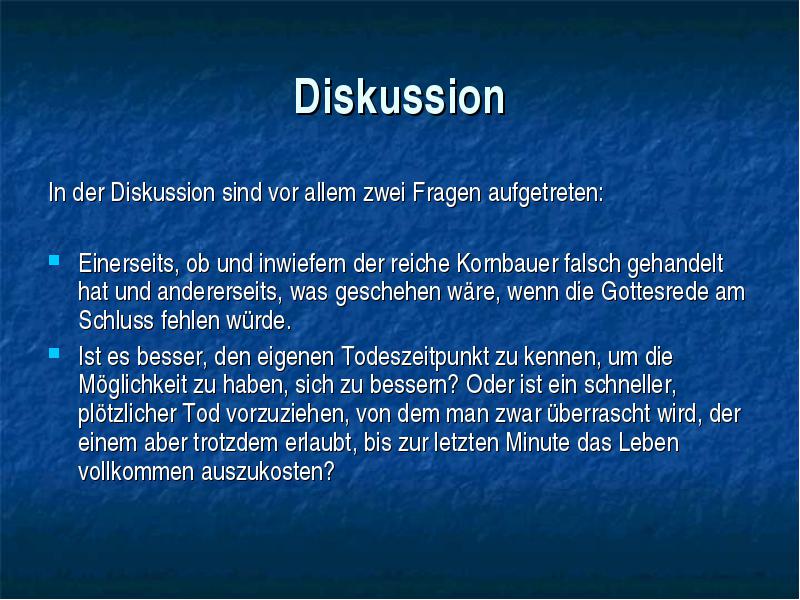 Diskussion

In der Diskussion sind vor allem zwei Fragen aufgetreten:

- Einerseits, ob und inwiefern der reiche Kornbauer falsch gehandelt hat und andererseits, was geschehen wäre, wenn die Gottesrede am Schluss fehlen würde.
- Ist es besser, den eigenen Todeszeitpunkt zu kennen, um die Möglichkeit zu haben, sich zu bessern? Oder ist ein schneller, plötzlicher Tod vorzuziehen, von dem man zwar überrascht wird, der einem aber trotzdem erlaubt, bis zur letzten Minute das Leben vollkommen auszukosten?